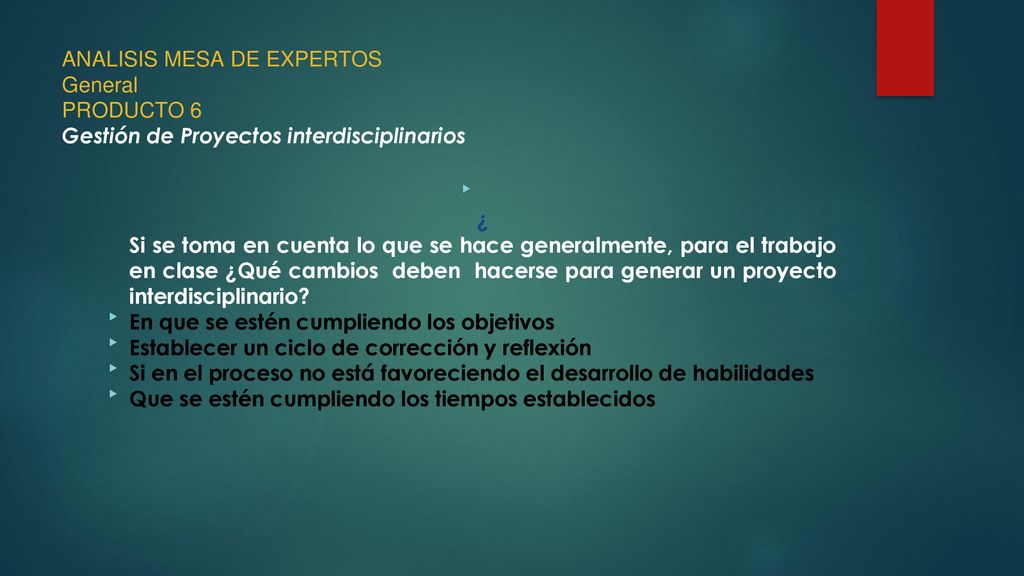 ANALISIS MESA DE EXPERTOS
General
PRODUCTO 6
Gestión de Proyectos interdisciplinarios

¿

Si se toma en cuenta lo que se hace generalmente, para el trabajo en clase ¿Qué cambios deben hacerse para generar un proyecto interdisciplinario?

En que se estén cumpliendo los objetivos
Establecer un ciclo de corrección y reflexión
Si en el proceso no está favoreciendo el desarrollo de habilidades
Que se estén cumpliendo los tiempos establecidos